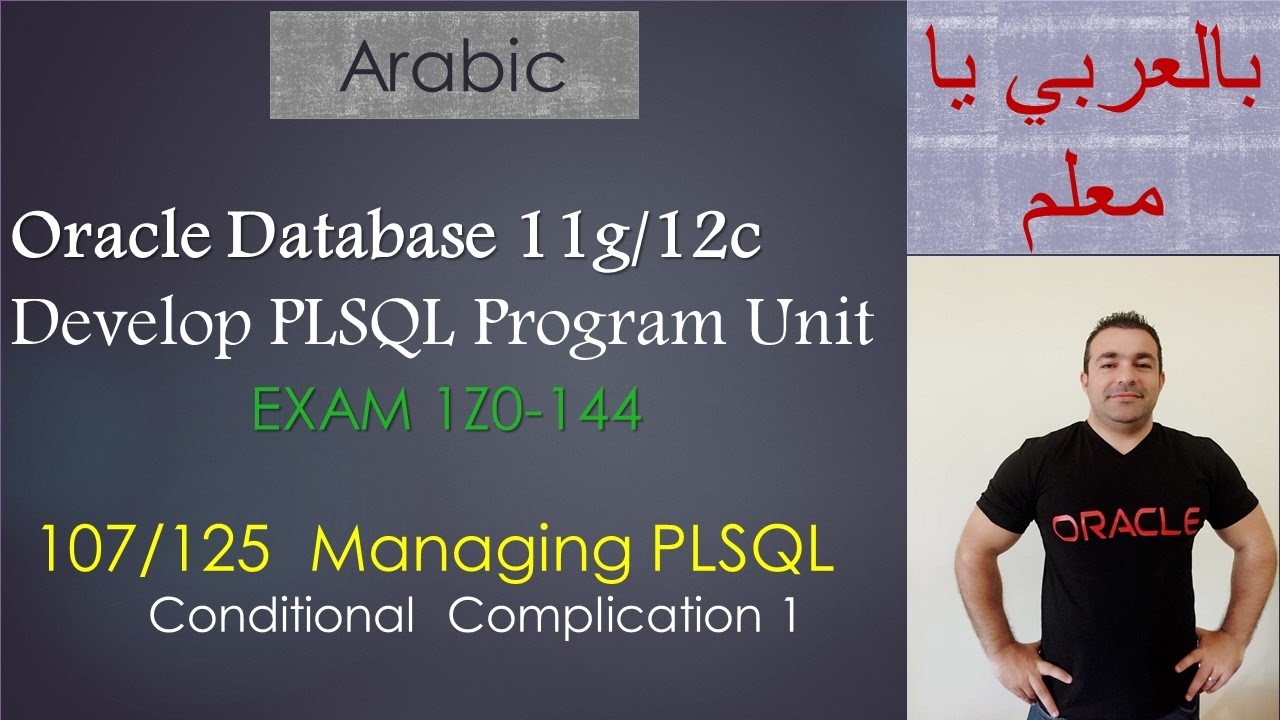 Arabic

بالعربي يا معلم

Oracle Database 11g/12c
Develop PLSQL Program Unit

EXAM 1Z0-144

107/125 Managing PLSQL
Conditional Complication 1

ORACLE